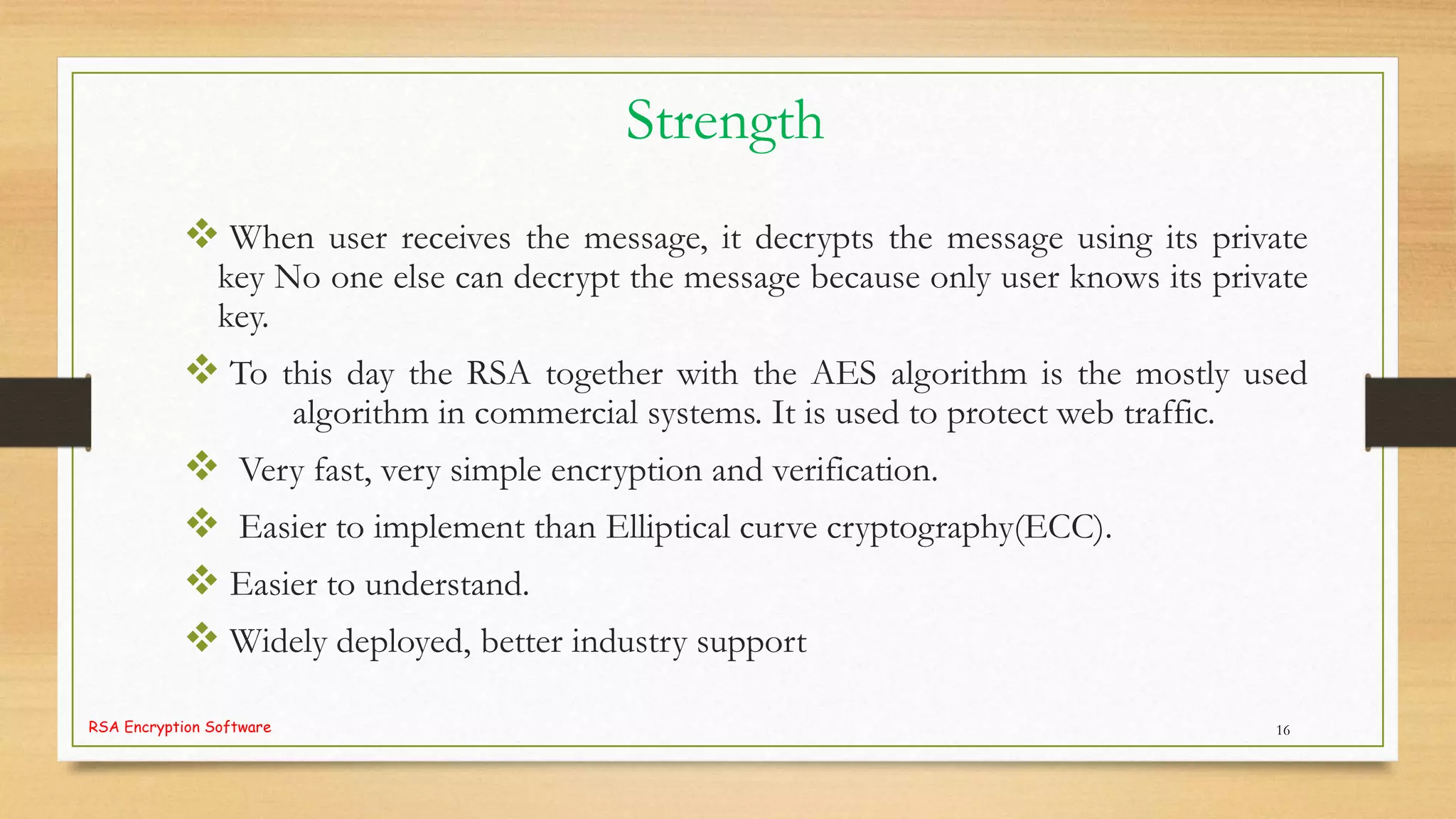 Strength

❖ When user receives the message, it decrypts the message using its private key No one else can decrypt the message because only user knows its private key.

❖ To this day the RSA together with the AES algorithm is the mostly used algorithm in commercial systems. It is used to protect web traffic.

❖ Very fast, very simple encryption and verification.

❖ Easier to implement than Elliptical curve cryptography(ECC).

❖ Easier to understand.

❖ Widely deployed, better industry support

RSA Encryption Software

16